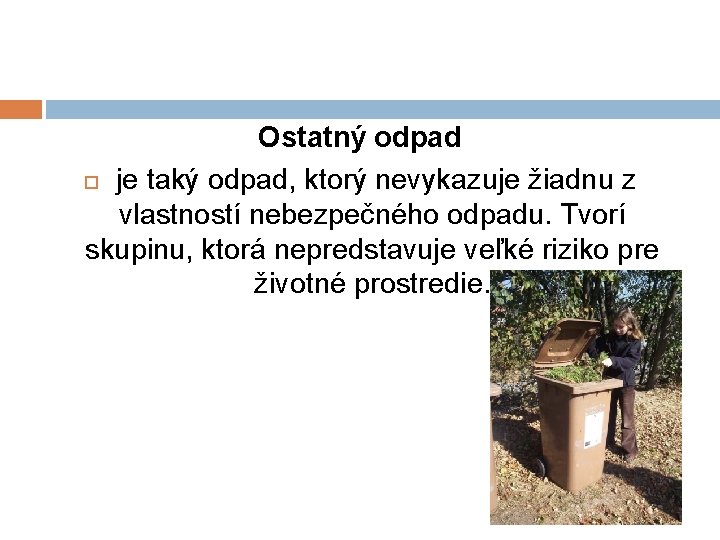 Ostatný odpad

je taký odpad, ktorý nevykazuje žiadnu z vlastností nebezpečného odpadu. Tvorí skupinu, ktorá nepredstavuje veľké riziko pre životné prostredie.